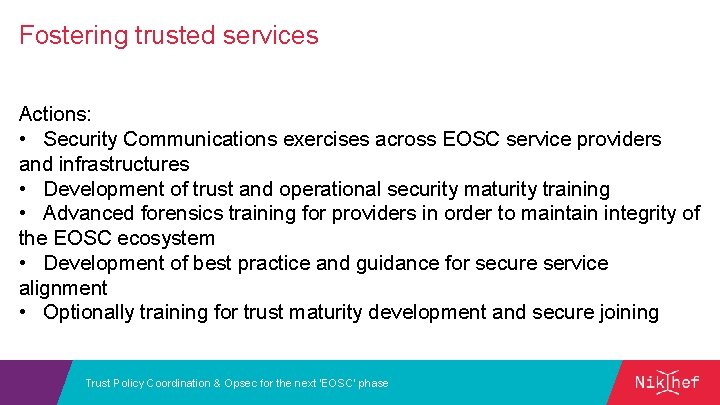 Fostering trusted services

Actions:
• Security Communications exercises across EOSC service providers and infrastructures
• Development of trust and operational security maturity training
• Advanced forensics training for providers in order to maintain integrity of the EOSC ecosystem
• Development of best practice and guidance for secure service alignment
• Optionally training for trust maturity development and secure joining

Trust Policy Coordination & Opsec for the next 'EOSC' phase

Nikhef